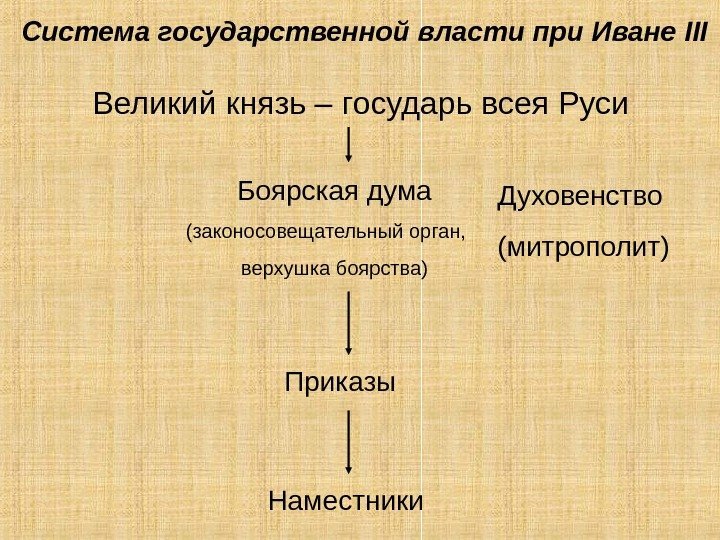 Система государственной власти при Иване III

Великий князь – государь всея Руси

Боярская дума
(законосовещательный орган,
верхушка боярства)

Духовенство
(митрополит)

Приказы

Наместники